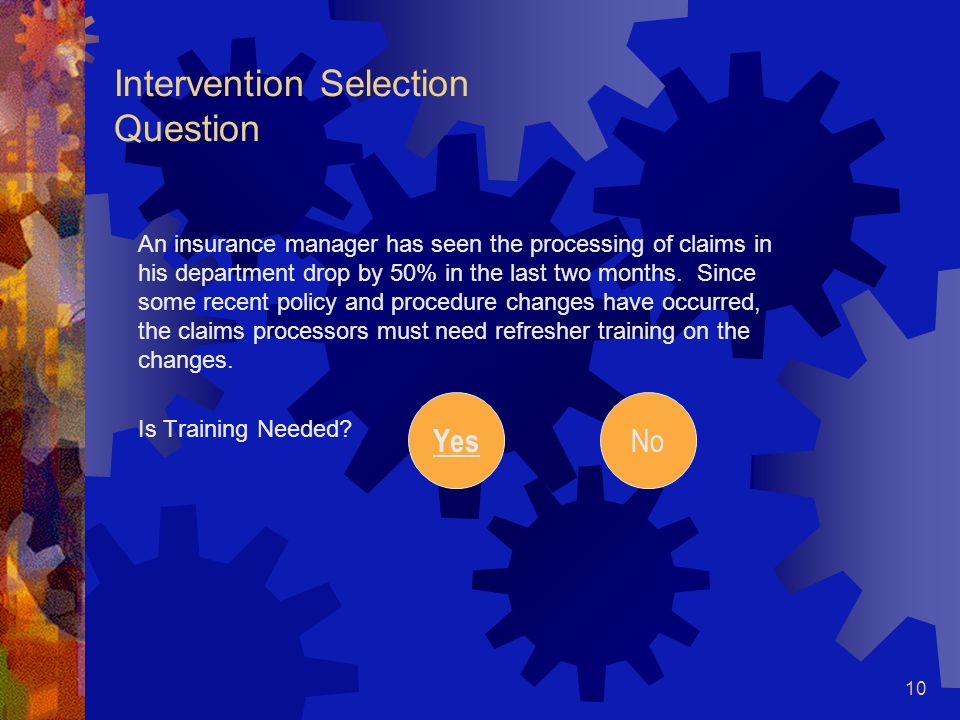 Intervention Selection Question

An insurance manager has seen the processing of claims in his department drop by 50% in the last two months. Since some recent policy and procedure changes have occurred, the claims processors must need refresher training on the changes.

Is Training Needed?

Yes

No

10